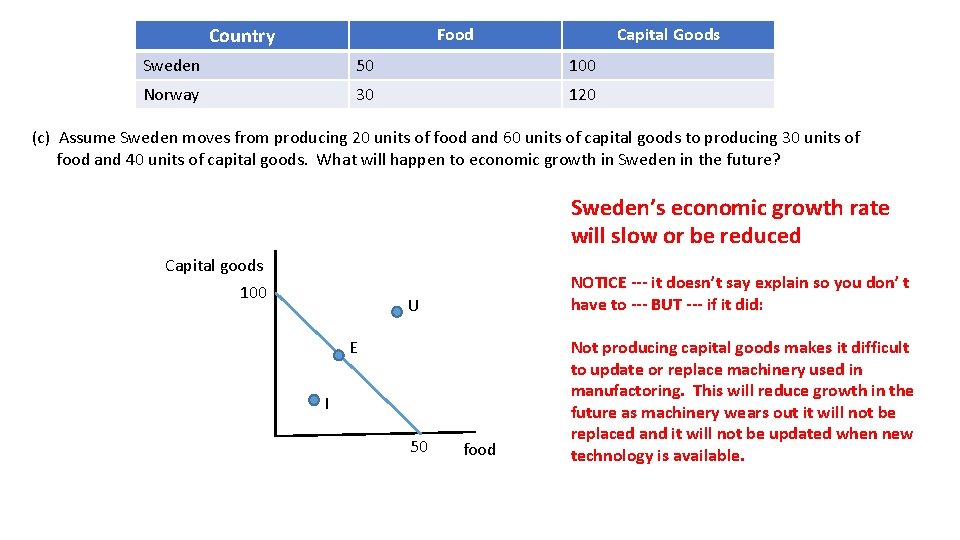 | Country | Food | Capital Goods |
|---|---|---|
| Sweden | 50 | 100 |
| Norway | 30 | 120 |

(c) Assume Sweden moves from producing 20 units of food and 60 units of capital goods to producing 30 units of food and 40 units of capital goods. What will happen to economic growth in Sweden in the future?

Capital goods
100
U
E
I
50
food

Sweden's economic growth rate will slow or be reduced

NOTICE --- it doesn't say explain so you don' t have to --- BUT --- if it did:

Not producing capital goods makes it difficult to update or replace machinery used in manufactoring. This will reduce growth in the future as machinery wears out it will not be replaced and it will not be updated when new technology is available.